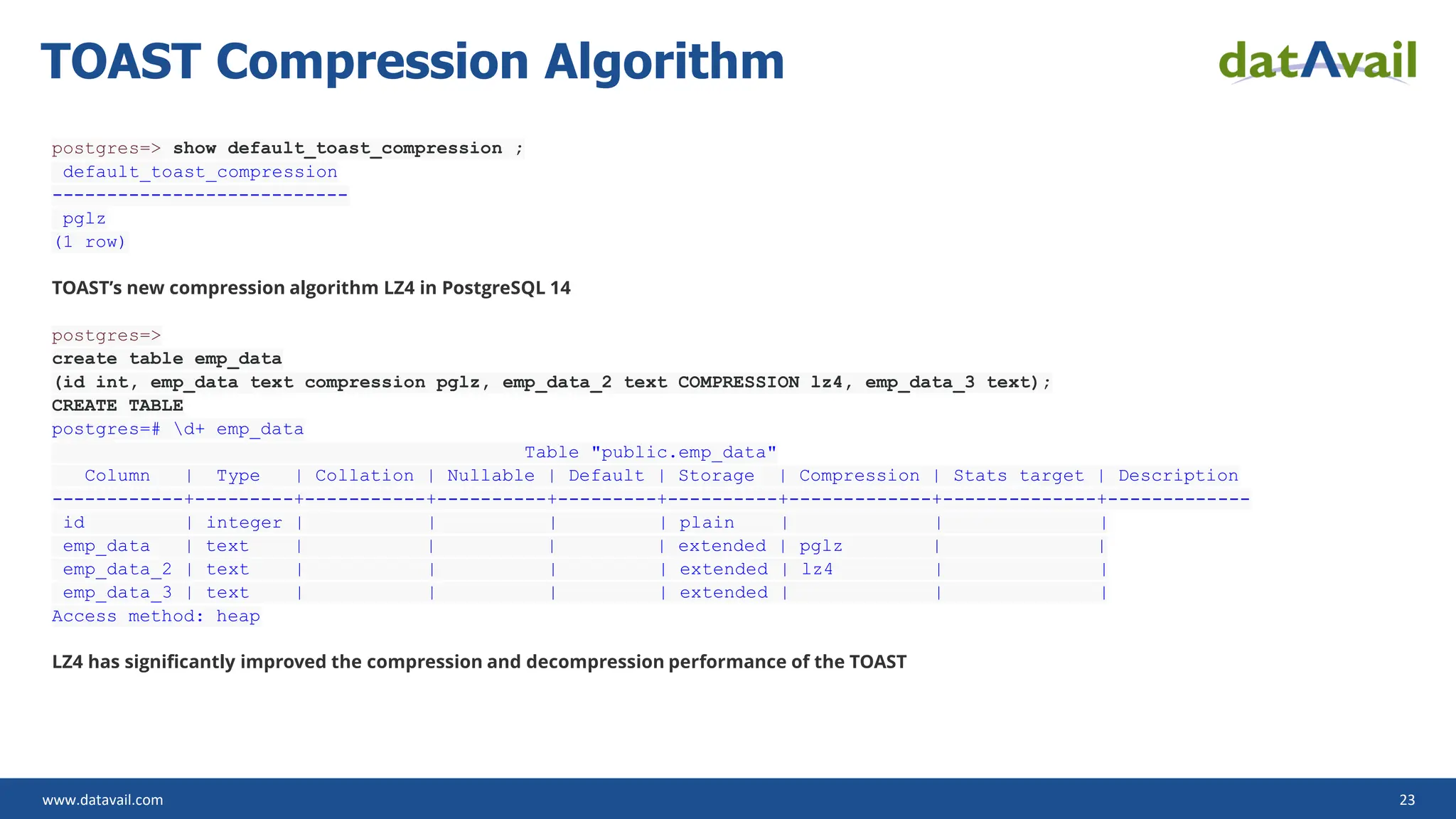 TOAST Compression Algorithm

datAvail

postgres=> show default_toast_compression ;
 default_toast_compression
---------------------------
 pglz
(1 row)

TOAST's new compression algorithm LZ4 in PostgreSQL 14

postgres=>
create table emp_data
(id int, emp_data text compression pglz, emp_data_2 text COMPRESSION lz4, emp_data_3 text);
CREATE TABLE
postgres=# \d+ emp_data

Table "public.emp_data"

| Column | Type | Collation | Nullable | Default | Storage | Compression | Stats target | Description |
|---|---|---|---|---|---|---|---|---|
| id | integer | | | | plain | | | |
| emp_data | text | | | | extended | pglz | | |
| emp_data_2 | text | | | | extended | lz4 | | |
| emp_data_3 | text | | | | extended | | | |

Access method: heap

LZ4 has significantly improved the compression and decompression performance of the TOAST

www.datavail.com

23